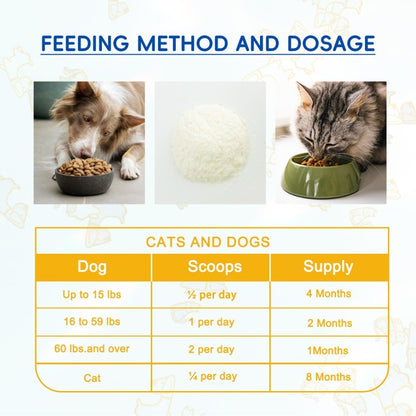 FEEDING METHOD AND DOSAGE

CATS AND DOGS

| Dog | Scoops | Supply |
|---|---|---|
| Up to 15 lbs | ½ per day | 4 Months |
| 16 to 59 lbs | 1 per day | 2 Months |
| 60 lbs.and over | 2 per day | 1Months |
| Cat | ¼ per day | 8 Months |